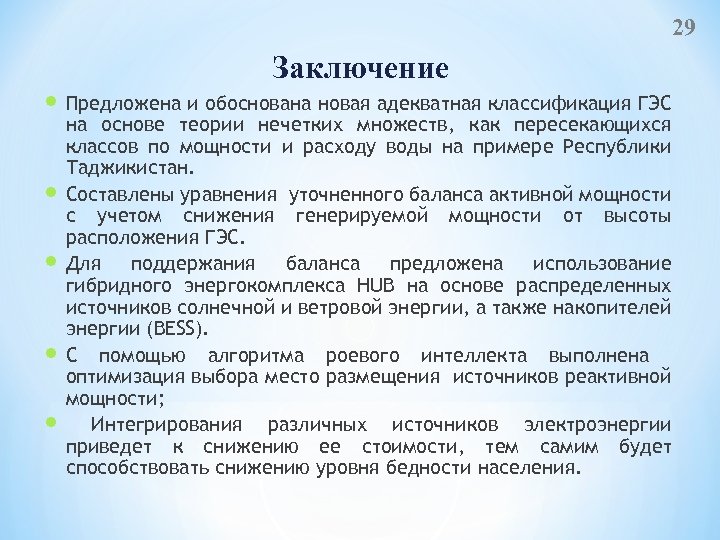 29

Заключение

• Предложена и обоснована новая адекватная классификация ГЭС на основе теории нечетких множеств, как пересекающихся классов по мощности и расходу воды на примере Республики Таджикистан.

• Составлены уравнения уточненного баланса активной мощности с учетом снижения генерируемой мощности от высоты расположения ГЭС.

• Для поддержания баланса предложена использование гибридного энергокомплекса HUB на основе распределенных источников солнечной и ветровой энергии, а также накопителей энергии (BESS).

• С помощью алгоритма роевого интеллекта выполнена оптимизация выбора место размещения источников реактивной мощности;

• Интегрирования различных источников электроэнергии приведет к снижению ее стоимости, тем самим будет способствовать снижению уровня бедности населения.